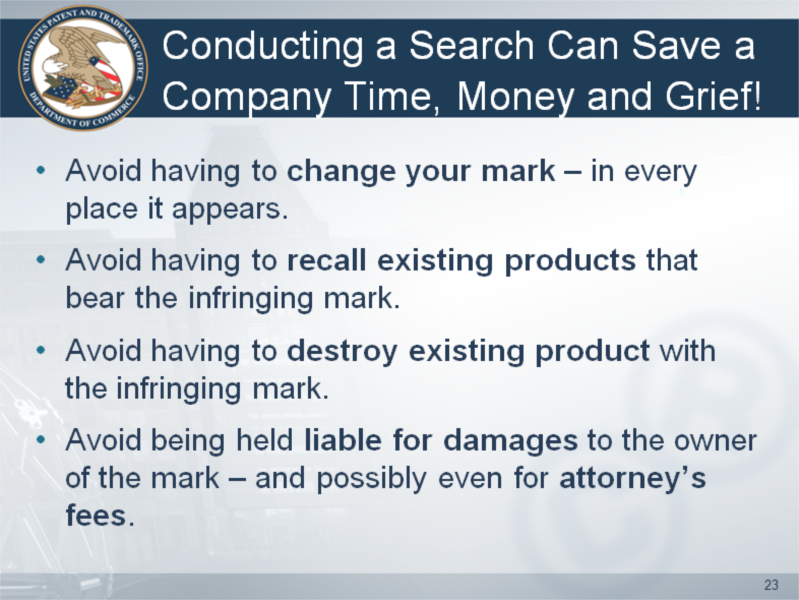 UNITED STATES PATENT AND TRADEMARK OFFICE
DEPARTMENT OF COMMERCE

Conducting a Search Can Save a Company Time, Money and Grief!

• Avoid having to change your mark – in every place it appears.

• Avoid having to recall existing products that bear the infringing mark.

• Avoid having to destroy existing product with the infringing mark.

• Avoid being held liable for damages to the owner of the mark – and possibly even for attorney's fees.

23